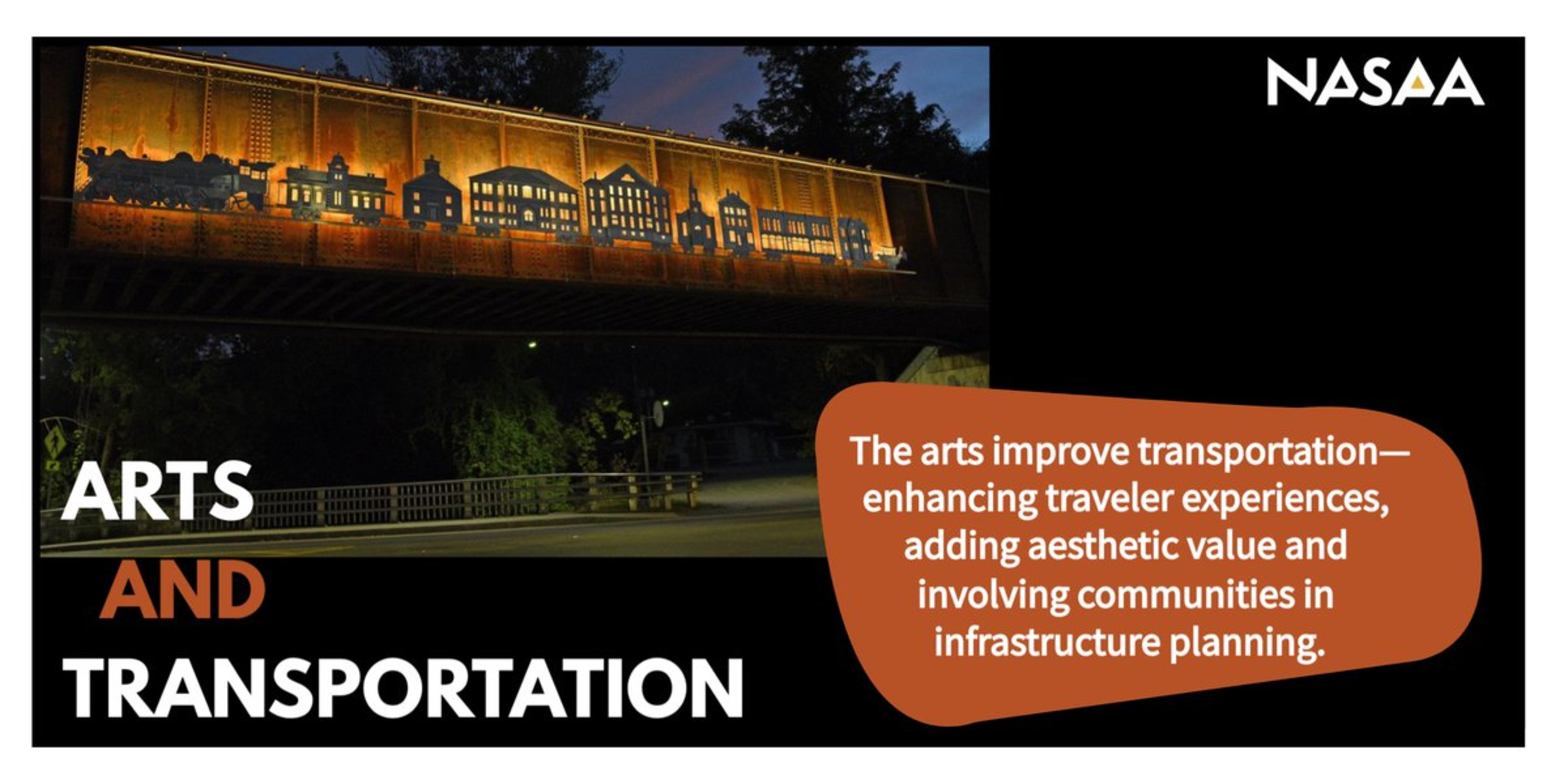 NASAA

ARTS
AND
TRANSPORTATION

The arts improve transportation—enhancing traveler experiences, adding aesthetic value and involving communities in infrastructure planning.